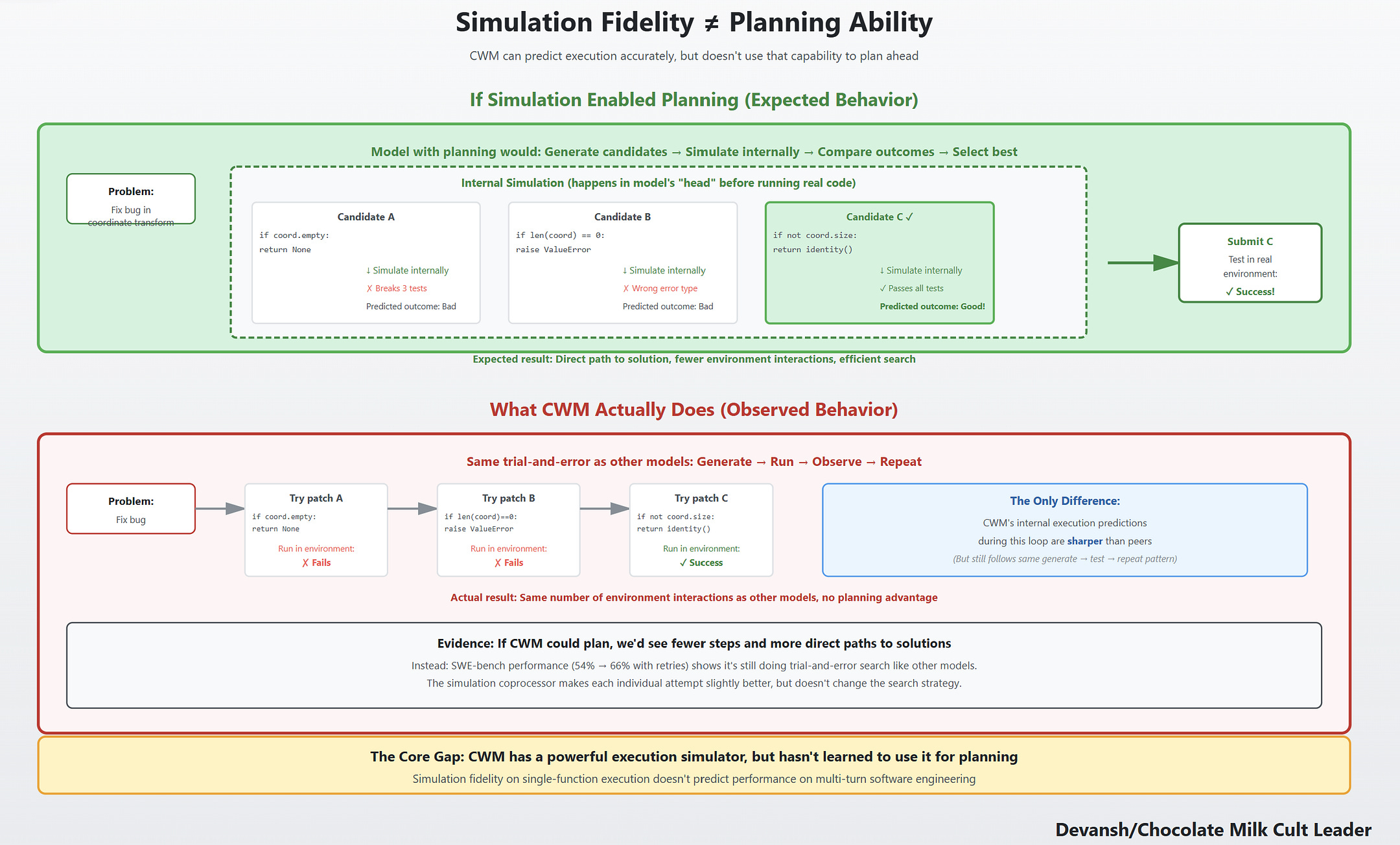 Simulation Fidelity ≠ Planning Ability

CWM can predict execution accurately, but doesn't use that capability to plan ahead

If Simulation Enabled Planning (Expected Behavior)

Model with planning would: Generate candidates → Simulate internally → Compare outcomes → Select best

Problem:
Fix bug in coordinate transform

Internal Simulation (happens in model's "head" before running real code)

Candidate A
if coord.empty:
return None
↓ Simulate internally
✗ Breaks 3 tests
Predicted outcome: Bad

Candidate B
if len(coord) == 0:
raise ValueError
↓ Simulate internally
✗ Wrong error type
Predicted outcome: Bad

Candidate C ✓
if not coord.size:
return identity()
↓ Simulate internally
✓ Passes all tests
Predicted outcome: Good!

Submit C
Test in real environment:
✓ Success!

Expected result: Direct path to solution, fewer environment interactions, efficient search

What CWM Actually Does (Observed Behavior)

Same trial-and-error as other models: Generate → Run → Observe → Repeat

Problem:
Fix bug

Try patch A
if coord.empty:
return None
Run in environment:
✗ Fails

Try patch B
if len(coord)==0:
raise ValueError
Run in environment:
✗ Fails

Try patch C
if not coord.size:
return identity()
Run in environment:
✓ Success

The Only Difference:
CWM's internal execution predictions during this loop are sharper than peers
(But still follows same generate → test → repeat pattern)

Actual result: Same number of environment interactions as other models, no planning advantage

Evidence: If CWM could plan, we'd see fewer steps and more direct paths to solutions
Instead: SWE-bench performance (54% → 66% with retries) shows it's still doing trial-and-error search like other models.
The simulation coprocessor makes each individual attempt slightly better, but doesn't change the search strategy.

The Core Gap: CWM has a powerful execution simulator, but hasn't learned to use it for planning
Simulation fidelity on single-function execution doesn't predict performance on multi-turn software engineering

Devansh/Chocolate Milk Cult Leader